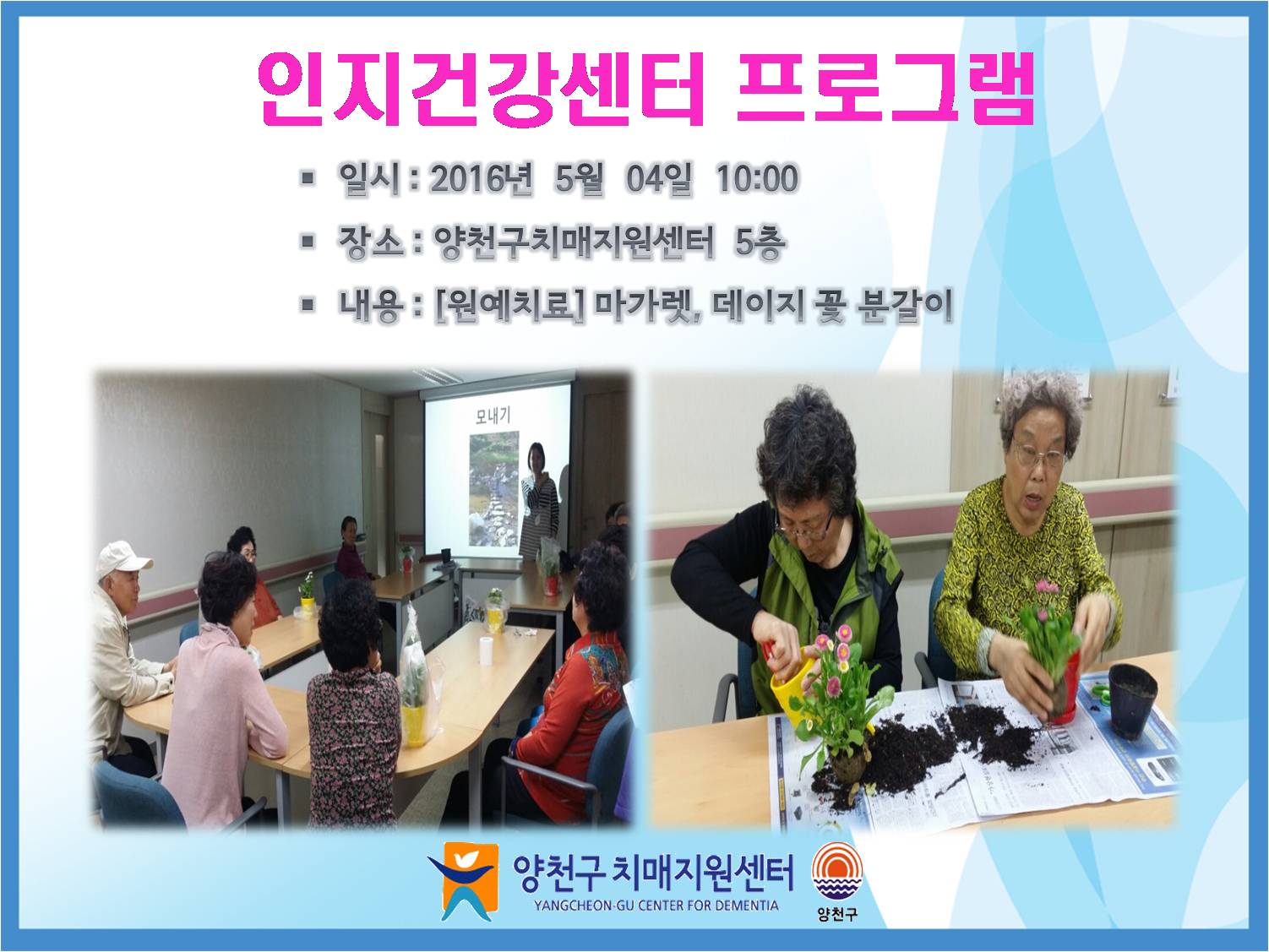 인지건강센터 프로그램

▪ 일시 : 2016년 5월 04일 10:00

▪ 장소 : 양천구치매지원센터 5층

▪ 내용 : [원예치료] 마가렛, 데이지 꽃 분갈이

모내기

양천구 치매지원센터
YANGCHEON-GU CENTER FOR DEMENTIA

양천구